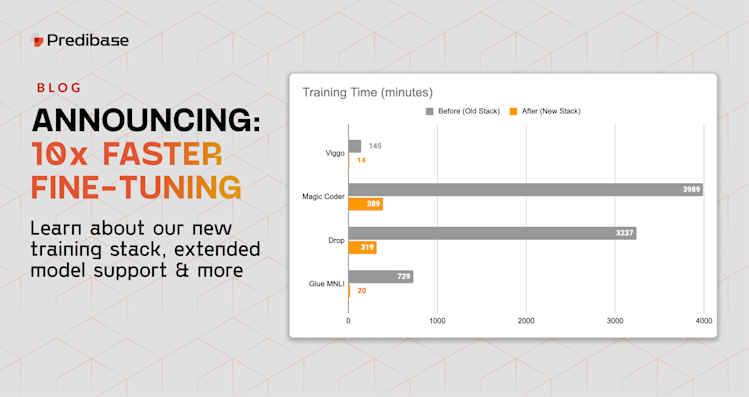 Predibase

BLOG

ANNOUNCING: 10x FASTER FINE-TUNING

Learn about our new training stack, extended model support & more

Training Time (minutes)

Before (Old Stack) After (New Stack)

Viggo 145 14

Magic Coder 3989 389

Drop 3237 319

Glue MNLI 729 20

0 1000 2000 3000 4000